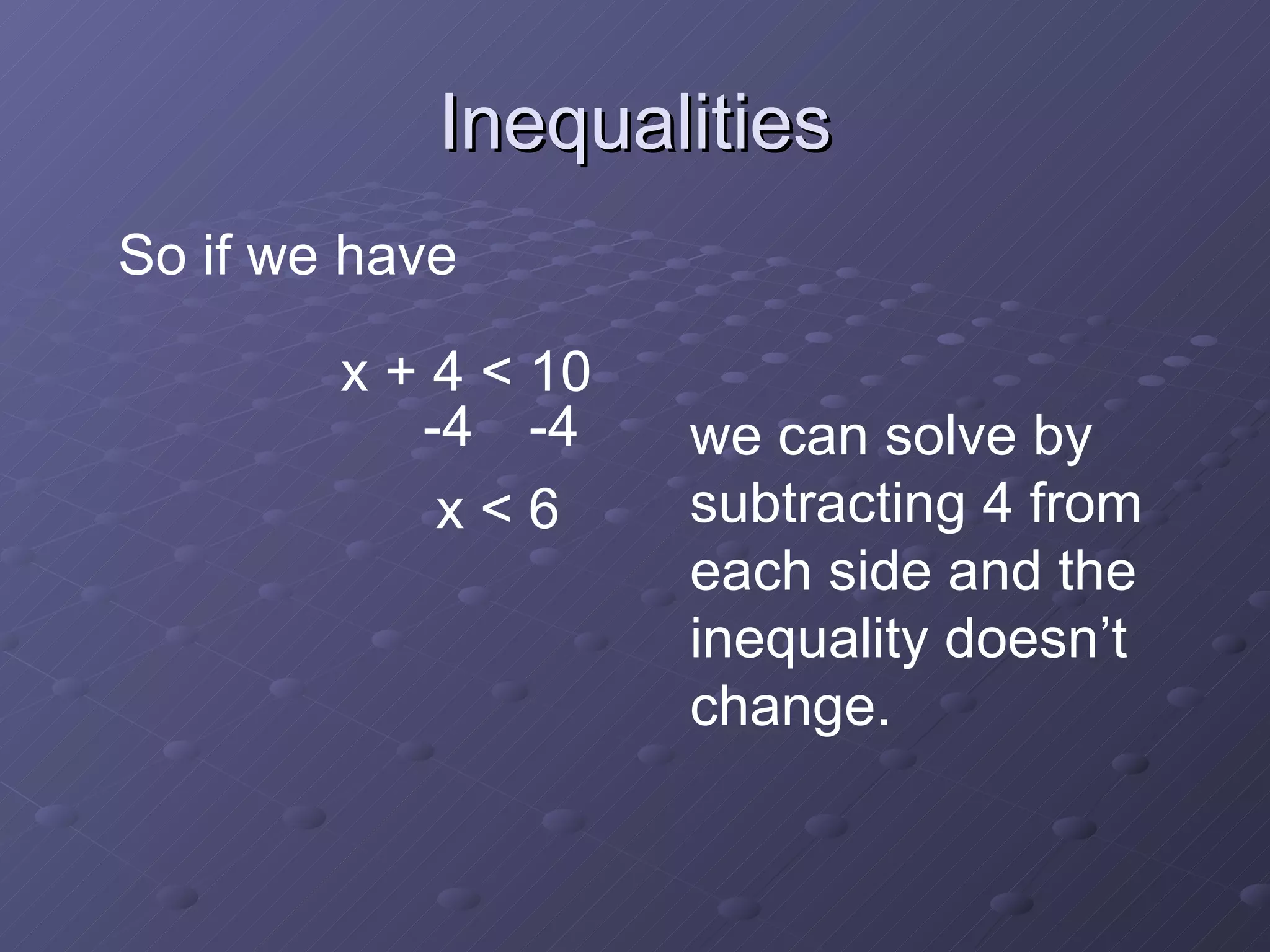 Inequalities

So if we have

$x + 4 < 10$
$-4 \quad -4$

$x < 6$

we can solve by subtracting 4 from each side and the inequality doesn’t change.